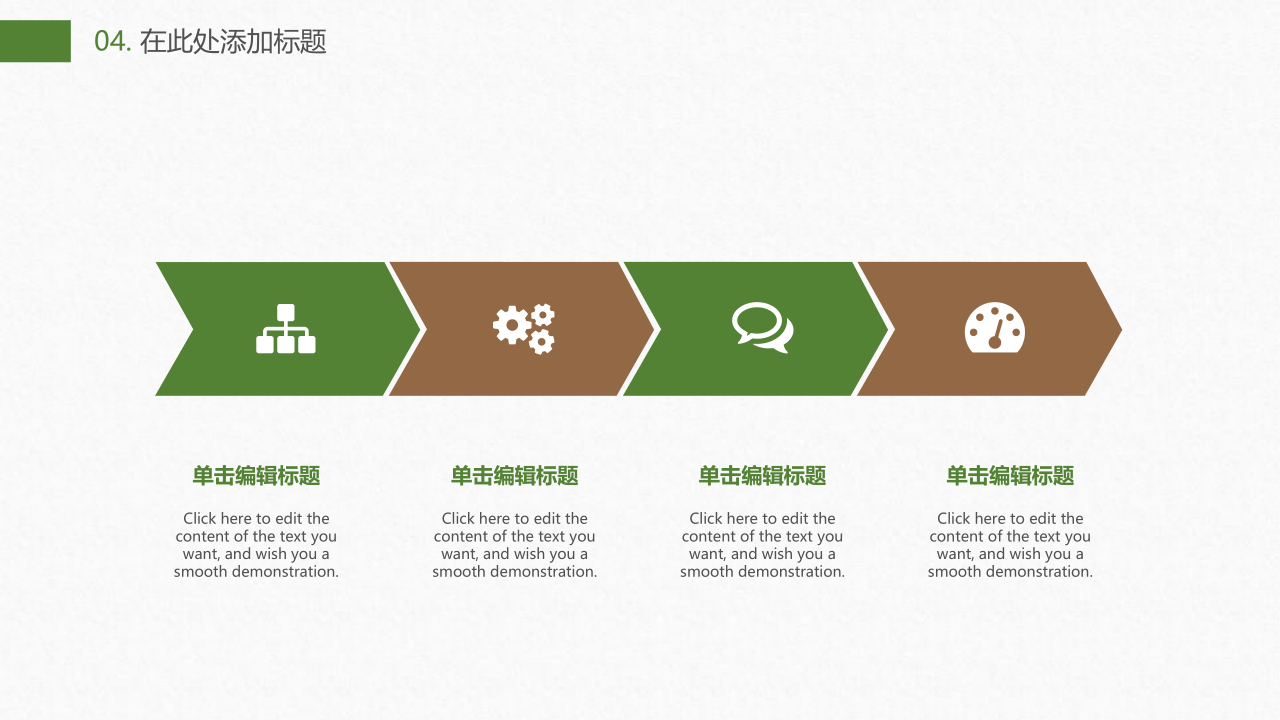 04. 在此处添加标题

单击编辑标题

Click here to edit the content of the text you want, and wish you a smooth demonstration.

单击编辑标题

Click here to edit the content of the text you want, and wish you a smooth demonstration.

单击编辑标题

Click here to edit the content of the text you want, and wish you a smooth demonstration.

单击编辑标题

Click here to edit the content of the text you want, and wish you a smooth demonstration.